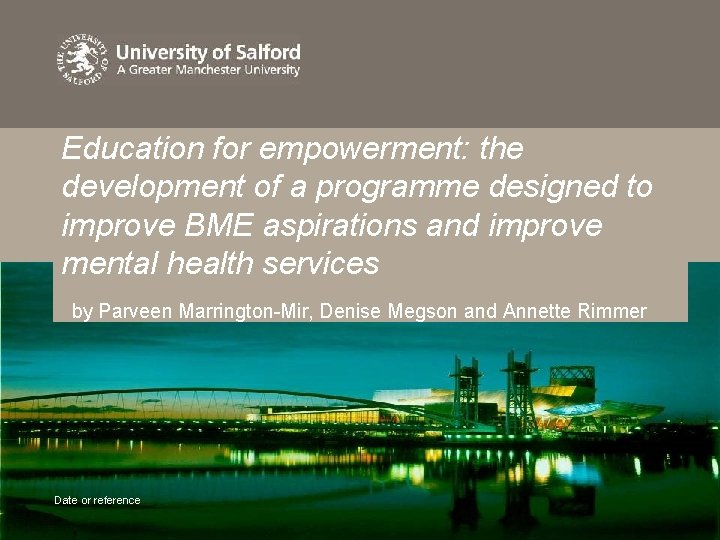 THE UNIVERSITY OF SALFORD

University of Salford
A Greater Manchester University

Education for empowerment: the development of a programme designed to improve BME aspirations and improve mental health services

by Parveen Marrington-Mir, Denise Megson and Annette Rimmer

Date or reference